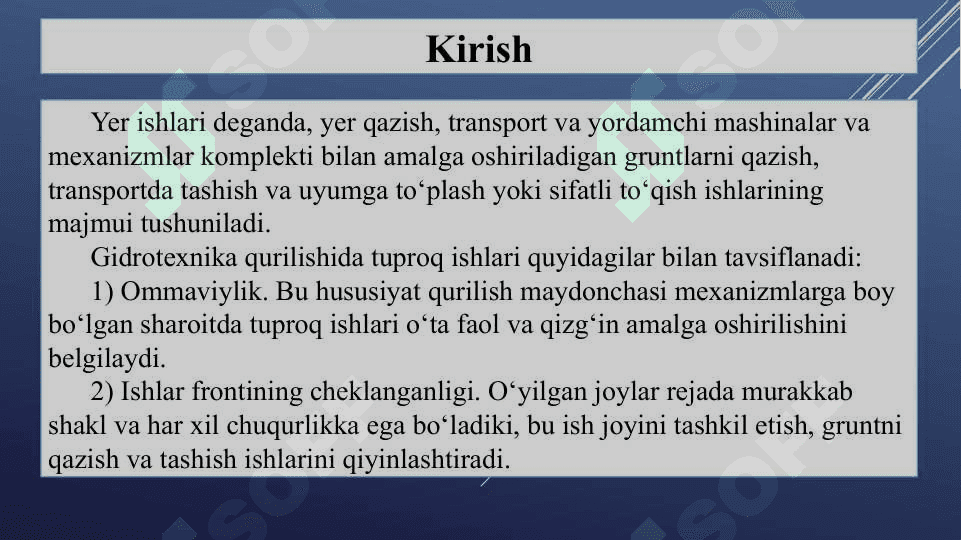 Kirish

Yer ishlari deganda, yer qazish, transport va yordamchi mashinalar va mexanizmlar komplekti bilan amalga oshiriladigan gruntlarni qazish, transportda tashish va uyumga to‘plash yoki sifatli to‘qish ishlarining majmui tushuniladi.

Gidrotexnika qurilishida tuproq ishlari quyidagilar bilan tavsiflanadi:

1) Ommaviylik. Bu hususiyat qurilish maydonchasi mexanizmlarga boy bo‘lgan sharoitda tuproq ishlari o‘ta faol va qizg‘in amalga oshirilishini belgilaydi.

2) Ishlar frontining cheklanganligi. O‘yilgan joylar rejada murakkab shakl va har xil chuqurlikka ega bo‘ladiki, bu ish joyini tashkil etish, gruntni qazish va tashish ishlarini qiyinlashtiradi.